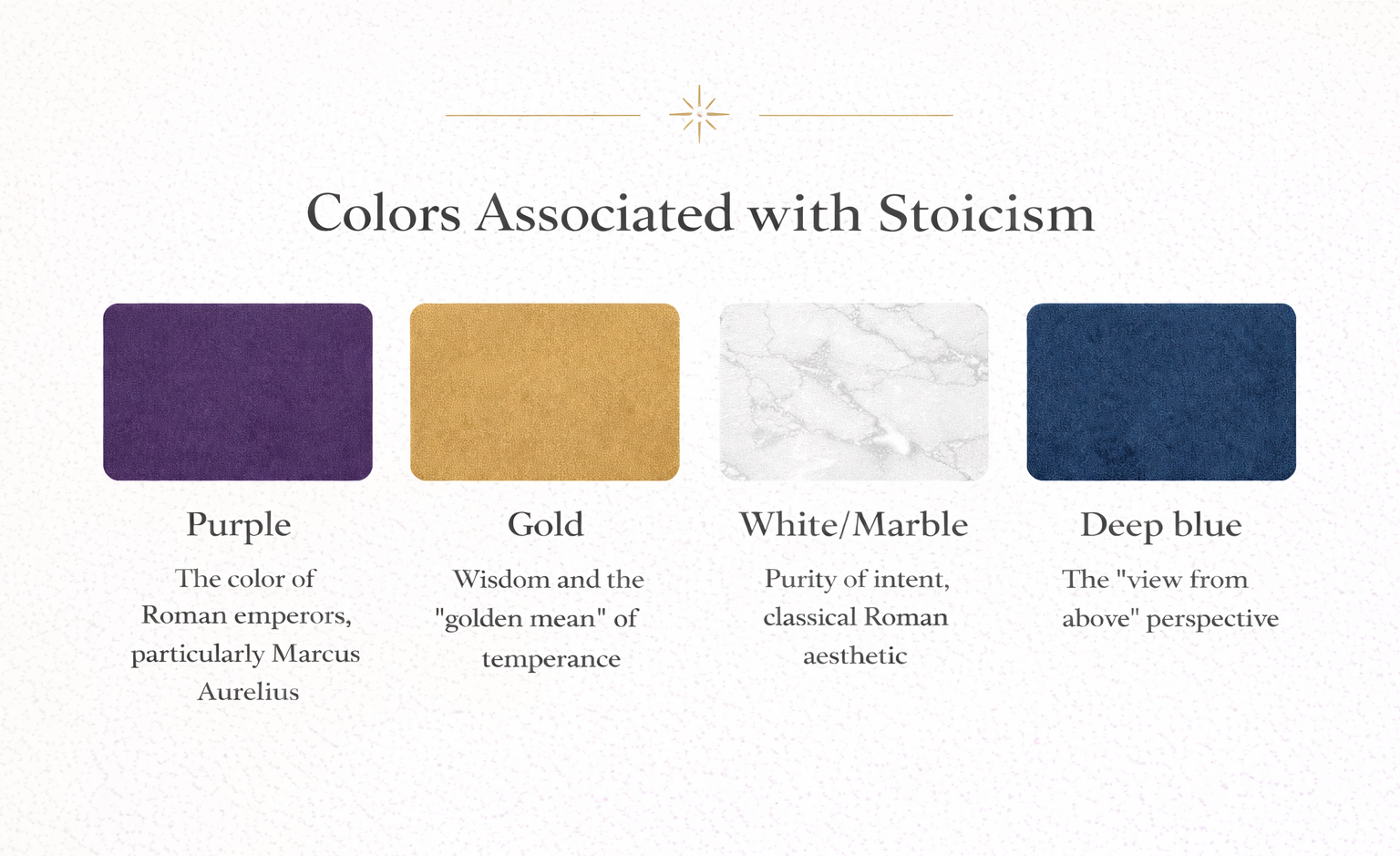 Colors Associated with Stoicism

Purple

The color of Roman emperors, particularly Marcus Aurelius

Gold

Wisdom and the "golden mean" of temperance

White/Marble

Purity of intent, classical Roman aesthetic

Deep blue

The "view from above" perspective